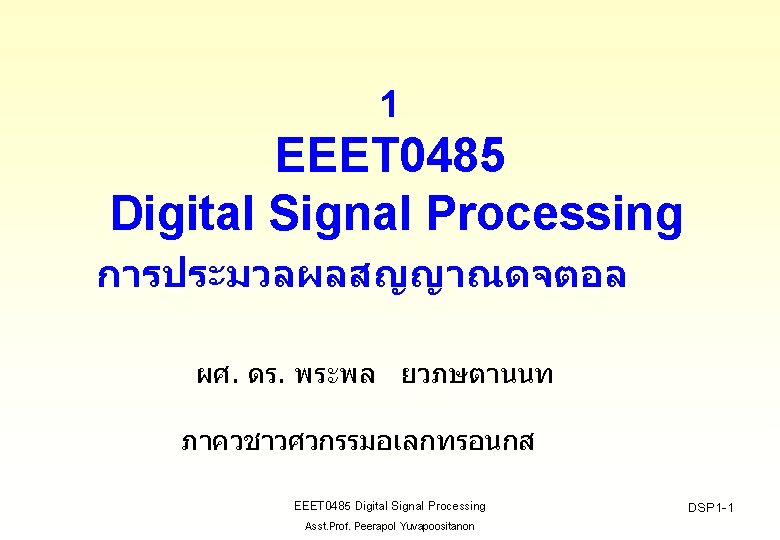 1
EEET0485
Digital Signal Processing
การประมวลผลสญญาณดจตอล

ผศ. ดร. พระพล ยวภษตานนท

ภาควชาวศวกรรมอเลกทรอนกส

EEET0485 Digital Signal Processing
Asst.Prof. Peerapol Yuvapoositanon

DSP1-1